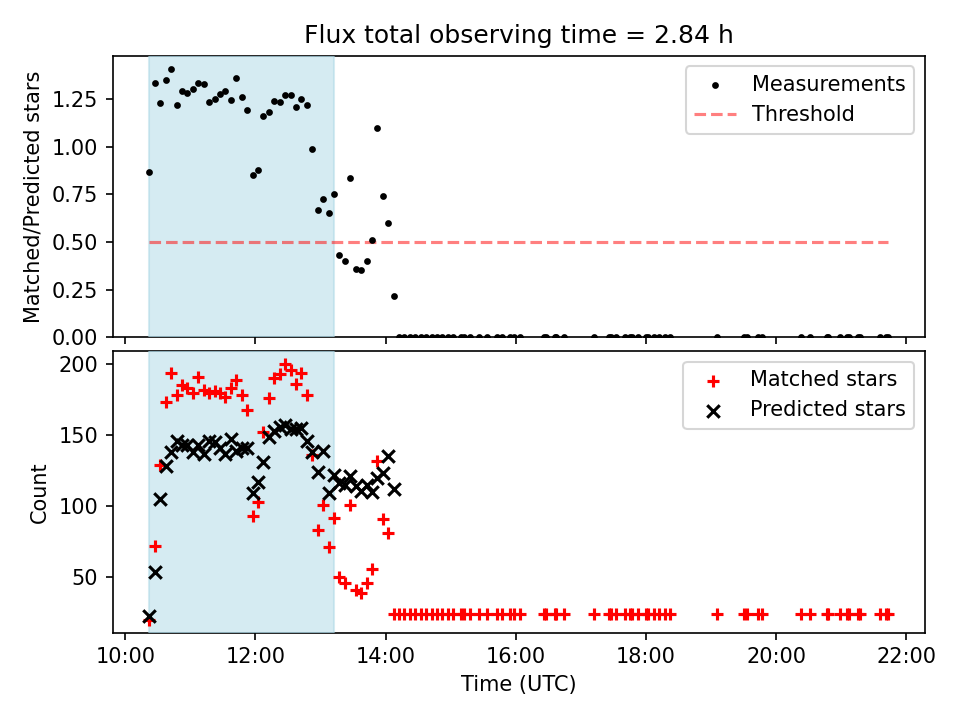 Flux total observing time = 2.84 h

Matched/Predicted stars

1.25
1.00
0.75
0.50
0.25
0.00

Measurements
Threshold

Count

200
150
100
50

Matched stars
Predicted stars

10:00
12:00
14:00
16:00
18:00
20:00
22:00

Time (UTC)